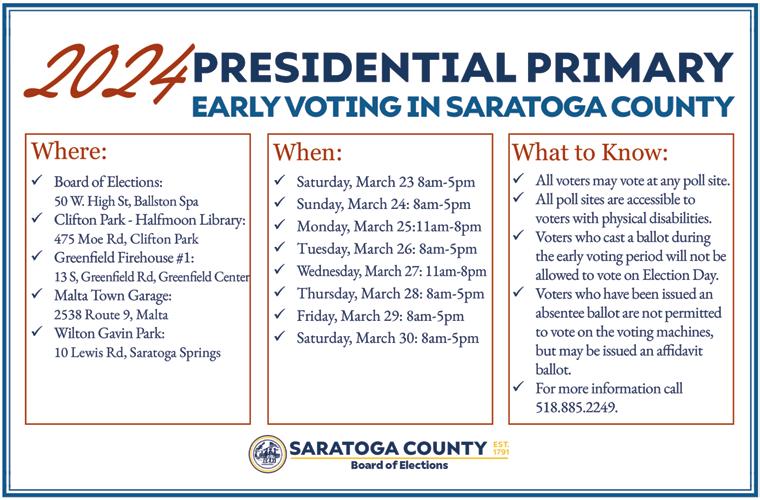 2024 PRESIDENTIAL PRIMARY
EARLY VOTING IN SARATOGA COUNTY

Where:
✓ Board of Elections: 50 W. High St, Ballston Spa
✓ Clifton Park - Halfmoon Library: 475 Moe Rd, Clifton Park
✓ Greenfield Firehouse #1: 13 S, Greenfield Rd, Greenfield Center
✓ Malta Town Garage: 2538 Route 9, Malta
✓ Wilton Gavin Park: 10 Lewis Rd, Saratoga Springs

When:
✓ Saturday, March 23 8am-5pm
✓ Sunday, March 24: 8am-5pm
✓ Monday, March 25:11am-8pm
✓ Tuesday, March 26: 8am-5pm
✓ Wednesday, March 27: 11am-8pm
✓ Thursday, March 28: 8am-5pm
✓ Friday, March 29: 8am-5pm
✓ Saturday, March 30: 8am-5pm

What to Know:
✓ All voters may vote at any poll site.
✓ All poll sites are accessible to voters with physical disabilities.
✓ Voters who cast a ballot during the early voting period will not be allowed to vote on Election Day.
✓ Voters who have been issued an absentee ballot are not permitted to vote on the voting machines, but may be issued an affidavit ballot.
✓ For more information call 518.885.2249.

SARATOGA COUNTY EST. 1791
Board of Elections